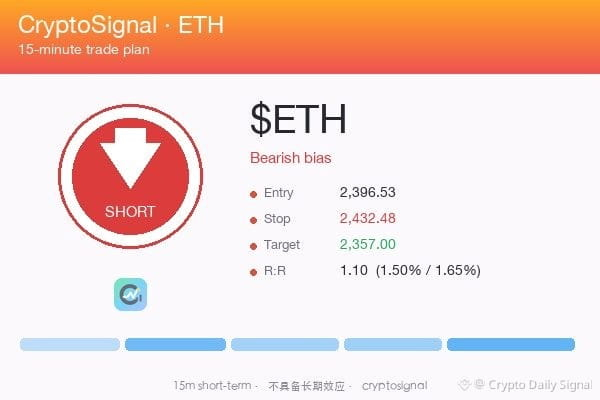 CryptoSignal · ETH
15-minute trade plan

SHORT

$ETH

Bearish bias

• Entry 2,396.53
• Stop 2,432.48
• Target 2,357.00
• R:R 1.10 (1.50% / 1.65%)

15m short-term · 不具备长期效应 · cryptosignal

@ Crypto Daily Signal